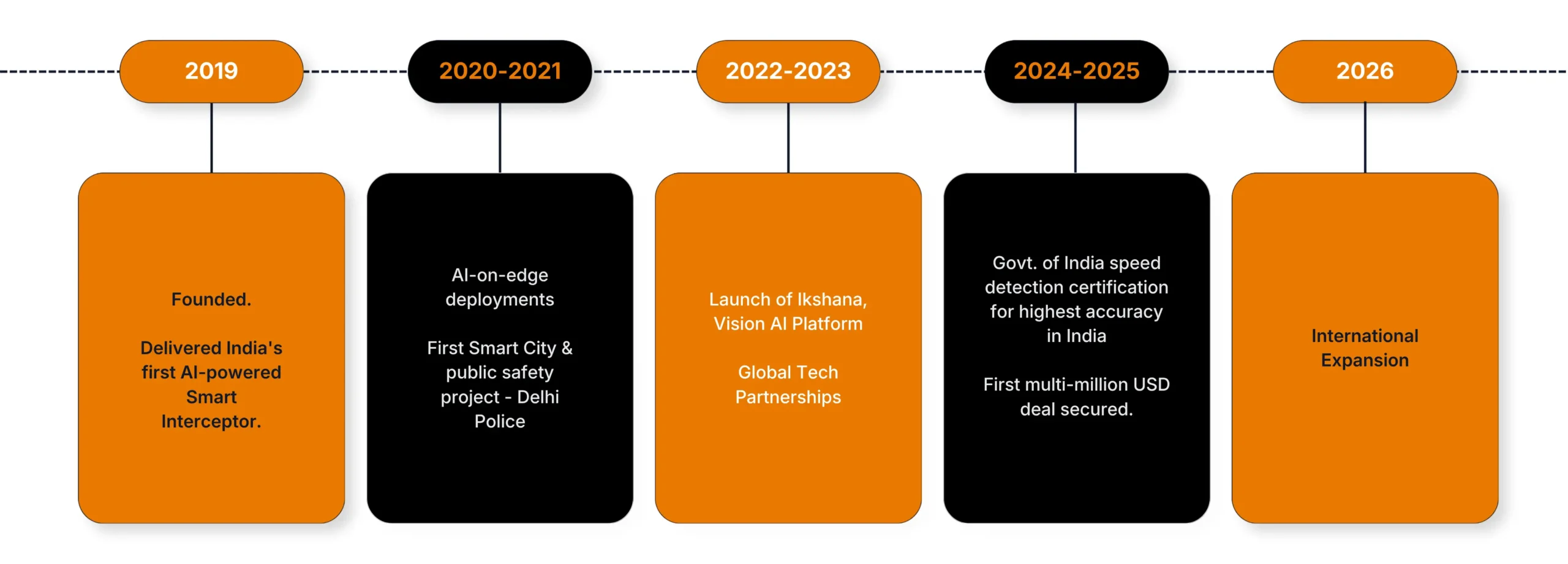 2019

Founded.

Delivered India's first AI-powered Smart Interceptor.

2020-2021

AI-on-edge deployments

First Smart City & public safety project - Delhi Police

2022-2023

Launch of Ikshana, Vision AI Platform

Global Tech Partnerships

2024-2025

Govt. of India speed detection certification for highest accuracy in India

First multi-million USD deal secured.

2026

International Expansion